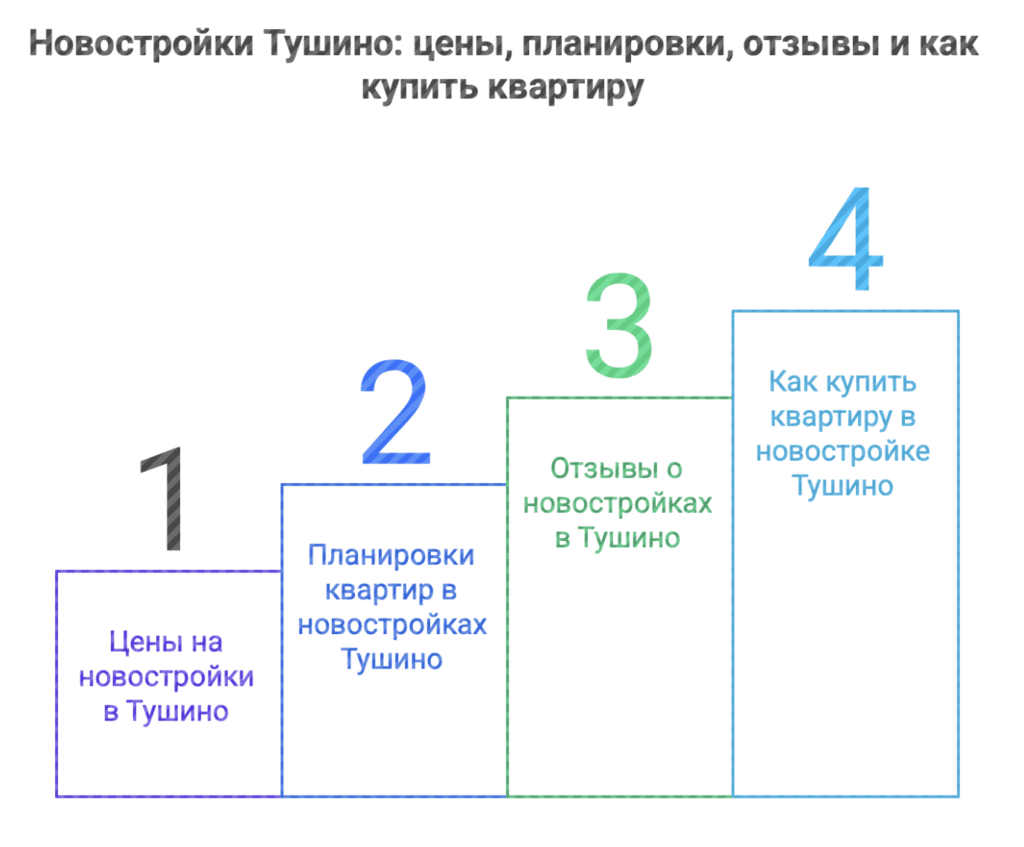 Новостройки Тушино: цены, планировки, отзывы и как купить квартиру

1

Цены на новостройки в Тушино

2

Планировки квартир в новостройках Тушино

3

Отзывы о новостройках в Тушино

4

Как купить квартиру в новостройке Тушино